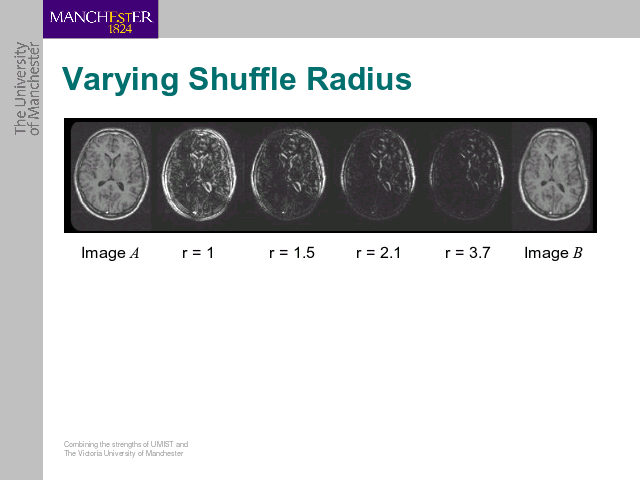 MANCHESTER
1824

The University of Manchester

Varying Shuffle Radius

Image $A$ r = 1 r = 1.5 r = 2.1 r = 3.7 Image $B$

Combining the strengths of UMIST and The Victoria University of Manchester